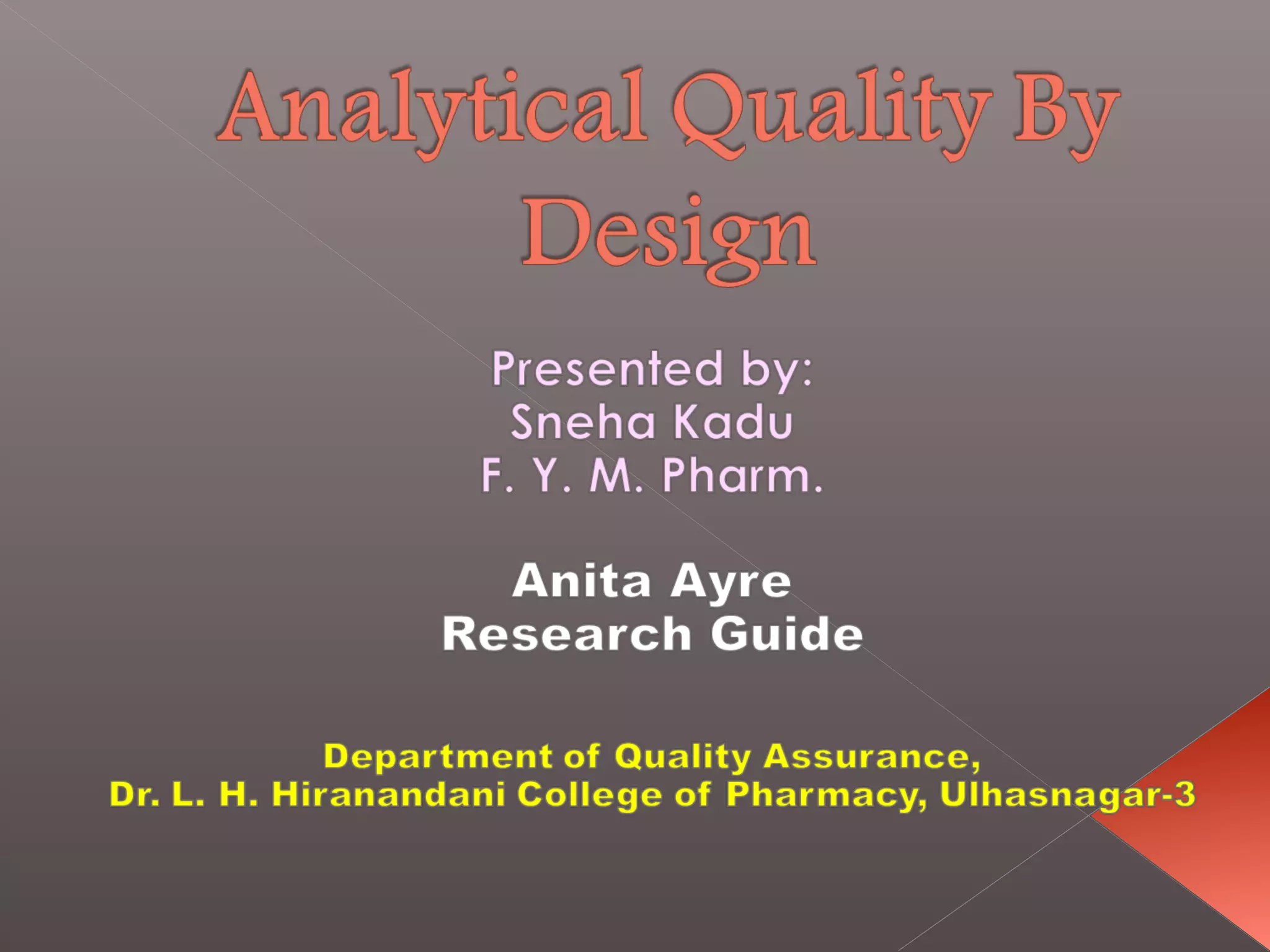 Analytical Quality By Design

Presented by:
Sneha Kadu
F. Y. M. Pharm.

Anita Ayre
Research Guide

Department of Quality Assurance,
Dr. L. H. Hiranandani College of Pharmacy, Ulhasnagar-3